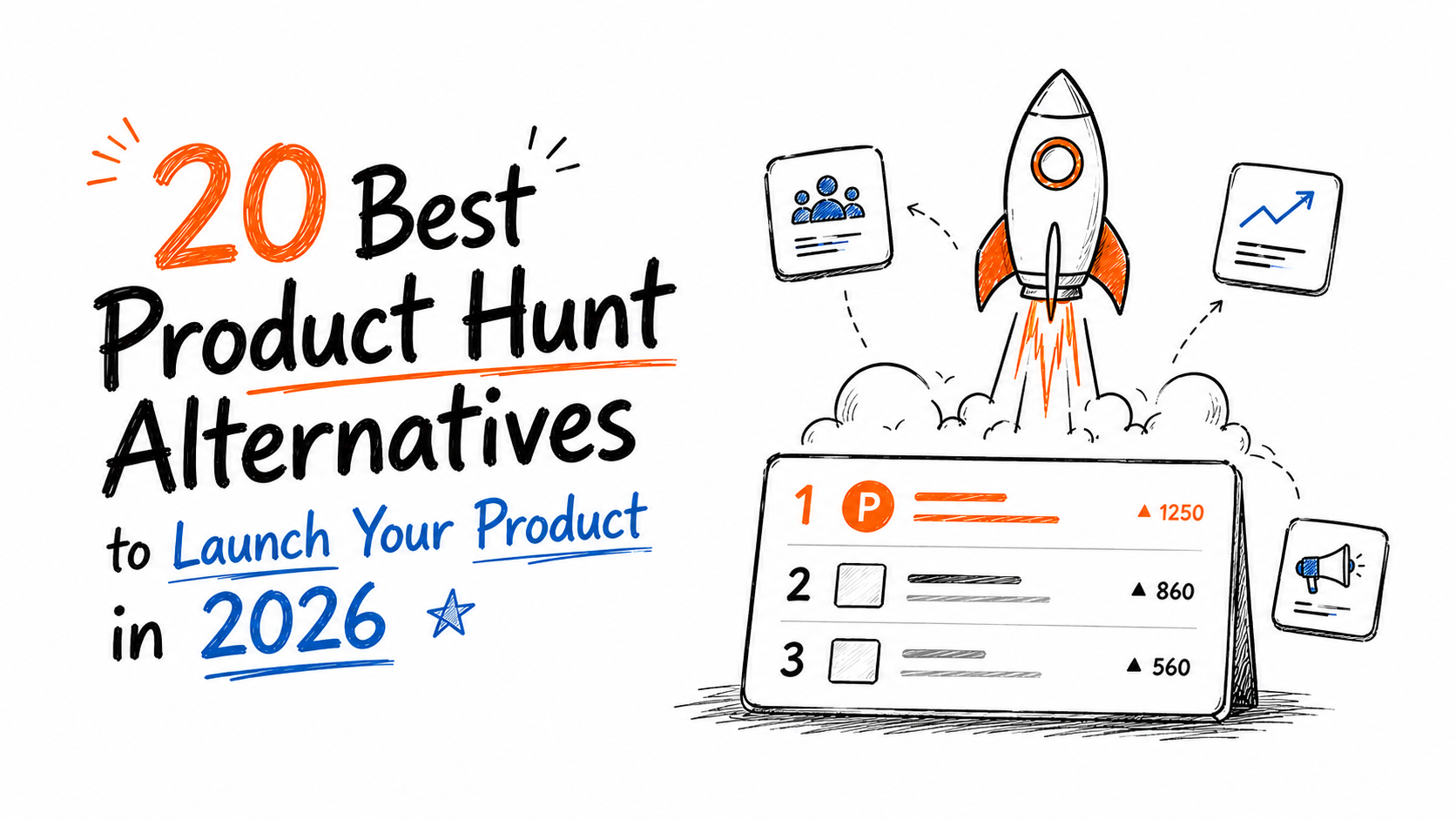 20 Best Product Hunt Alternatives to Launch Your Product in 2026

1 P ▲ 1250
2 ▲ 860
3 ▲ 560